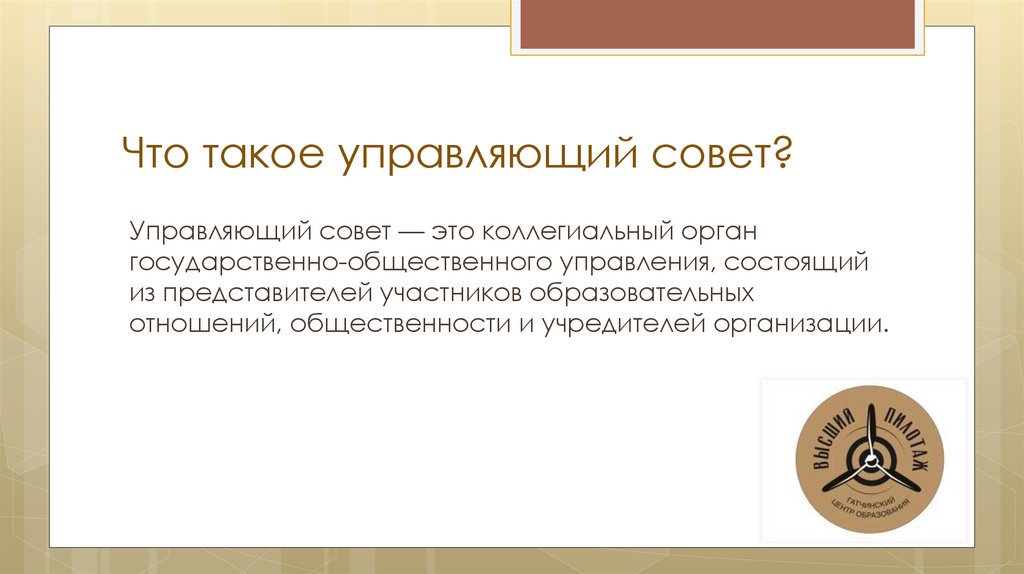 Что такое управляющий совет?

Управляющий совет — это коллегиальный орган государственно-общественного управления, состоящий из представителей участников образовательных отношений, общественности и учредителей организации.

ВЫСШИЙ ПИЛОТАЖ
ГАТЧИНСКИЙ ЦЕНТР ОБРАЗОВАНИЯ